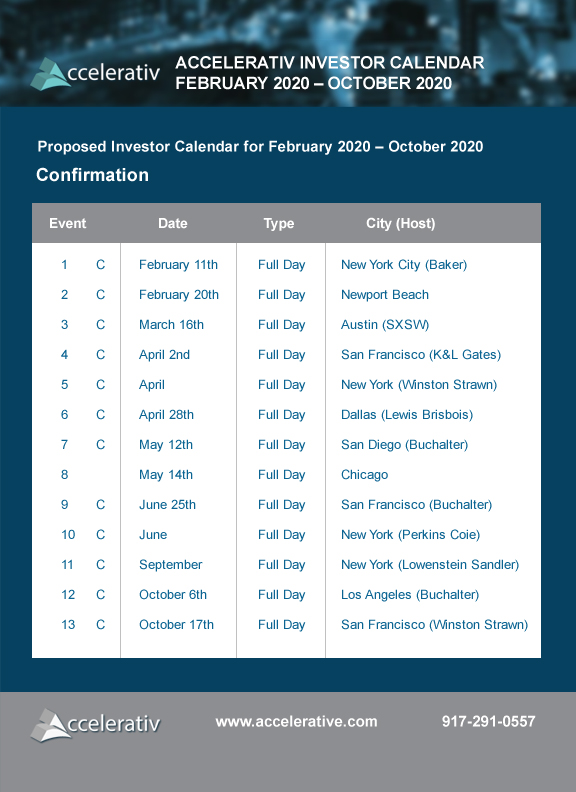 Accelerativ

ACCELERATIV INVESTOR CALENDAR
FEBRUARY 2020 – OCTOBER 2020

Proposed Investor Calendar for February 2020 – October 2020

Confirmation

| Event | | Date | Type | City (Host) |
|---|---|---|---|---|
| 1 | C | February 11th | Full Day | New York City (Baker) |
| 2 | C | February 20th | Full Day | Newport Beach |
| 3 | C | March 16th | Full Day | Austin (SXSW) |
| 4 | C | April 2nd | Full Day | San Francisco (K&L Gates) |
| 5 | C | April | Full Day | New York (Winston Strawn) |
| 6 | C | April 28th | Full Day | Dallas (Lewis Brisbois) |
| 7 | C | May 12th | Full Day | San Diego (Buchalter) |
| 8 | | May 14th | Full Day | Chicago |
| 9 | C | June 25th | Full Day | San Francisco (Buchalter) |
| 10 | C | June | Full Day | New York (Perkins Coie) |
| 11 | C | September | Full Day | New York (Lowenstein Sandler) |
| 12 | C | October 6th | Full Day | Los Angeles (Buchalter) |
| 13 | C | October 17th | Full Day | San Francisco (Winston Strawn) |

Accelerativ

www.accelerative.com

917-291-0557